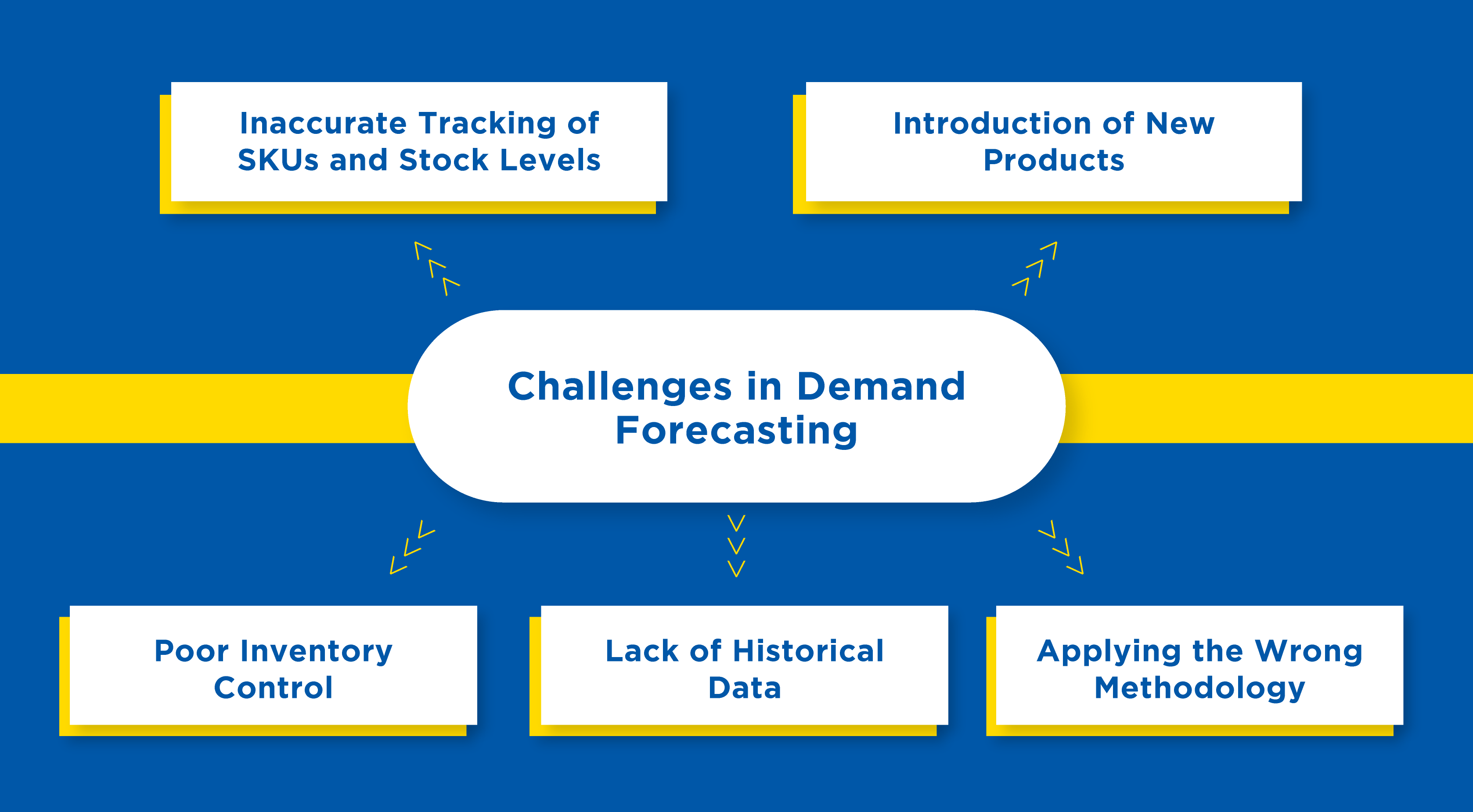 Inaccurate Tracking of SKUs and Stock Levels

Introduction of New Products

Challenges in Demand Forecasting

Poor Inventory Control

Lack of Historical Data

Applying the Wrong Methodology